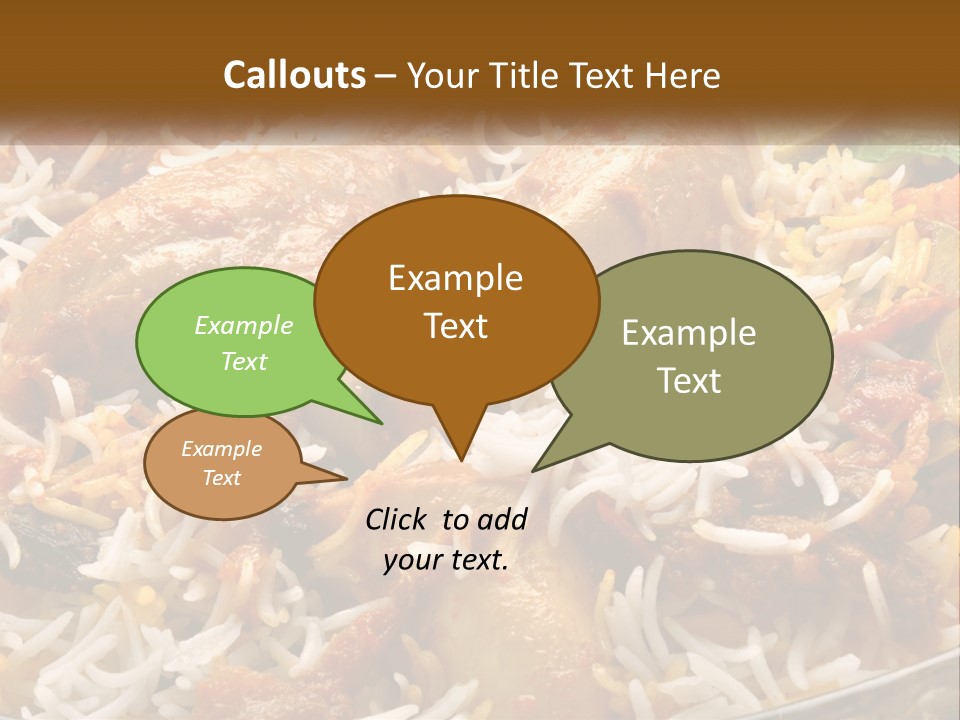 Callouts – Your Title Text Here

Example Text

Example Text

Example Text

Example Text

Click to add your text.